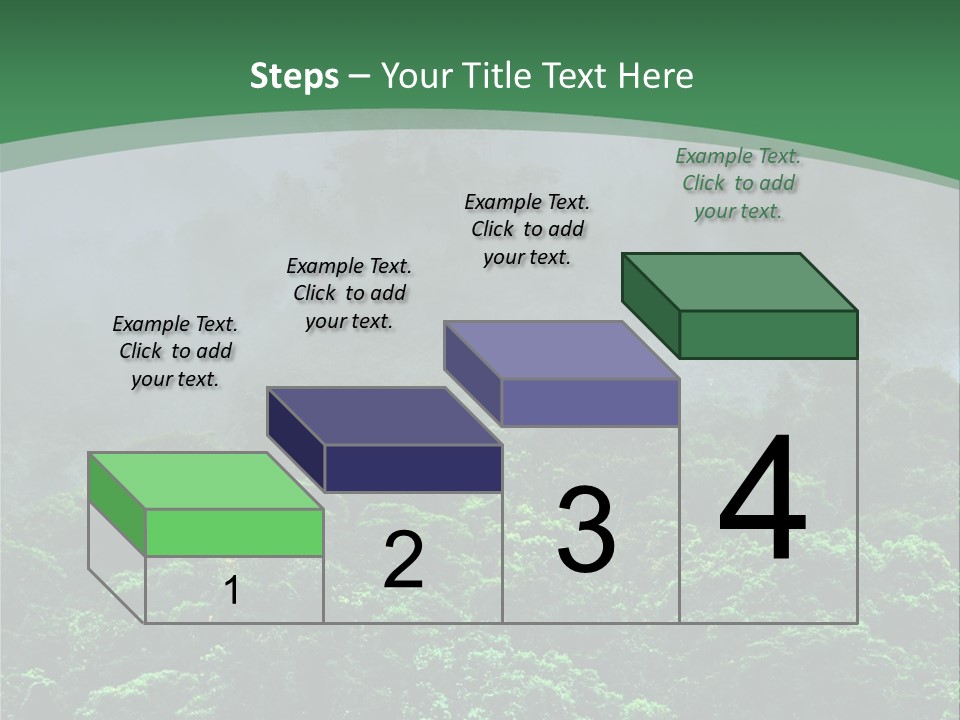 Steps – Your Title Text Here

Example Text. Click to add your text.

Example Text. Click to add your text.

Example Text. Click to add your text.

Example Text. Click to add your text.

1

2

3

4